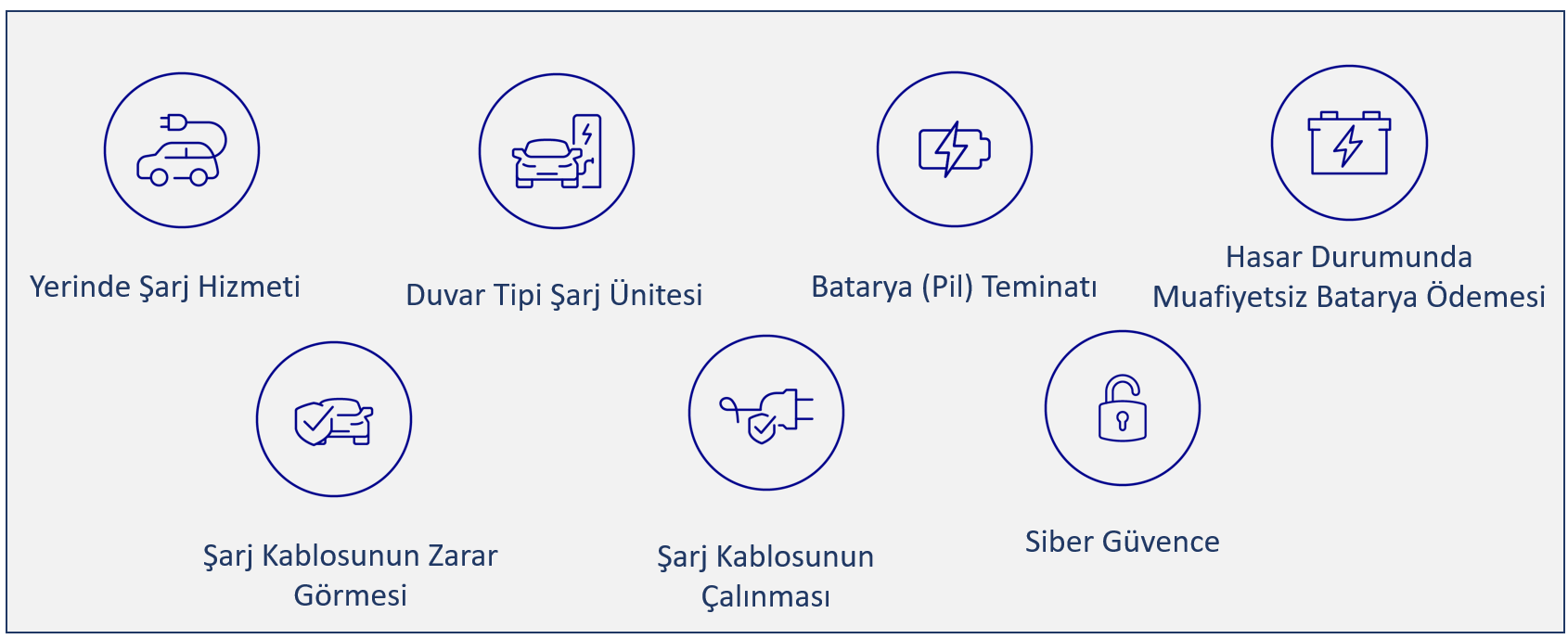 Yerinde Şarj Hizmeti

Duvar Tipi Şarj Ünitesi

Batarya (Pil) Teminatı

Hasar Durumunda Muafiyetsiz Batarya Ödemesi

Şarj Kablosunun Zarar Görmesi

Şarj Kablosunun Çalınması

Siber Güvence